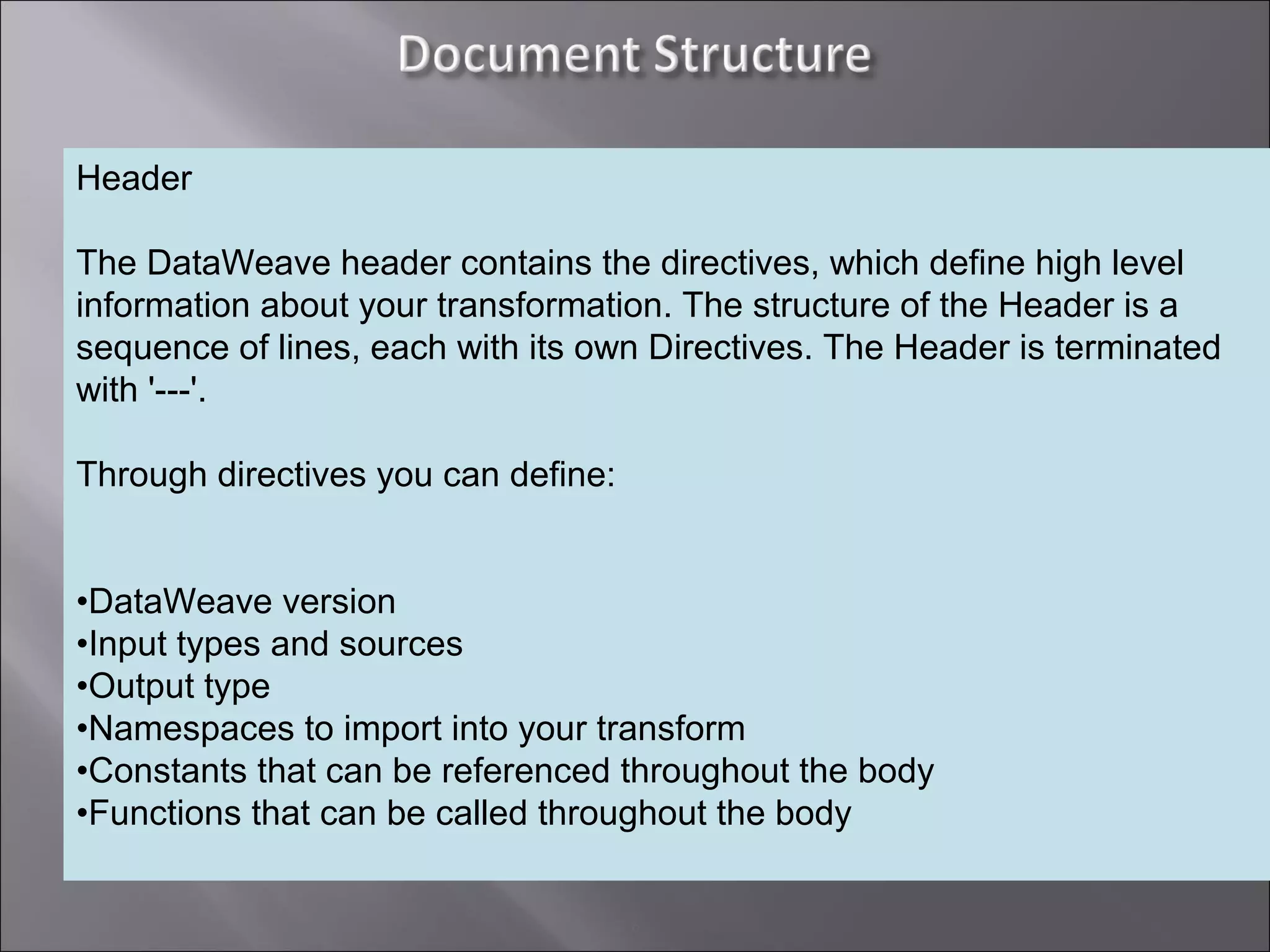 Document Structure

Header

The DataWeave header contains the directives, which define high level information about your transformation. The structure of the Header is a sequence of lines, each with its own Directives. The Header is terminated with '---'.

Through directives you can define:

•DataWeave version
•Input types and sources
•Output type
•Namespaces to import into your transform
•Constants that can be referenced throughout the body
•Functions that can be called throughout the body